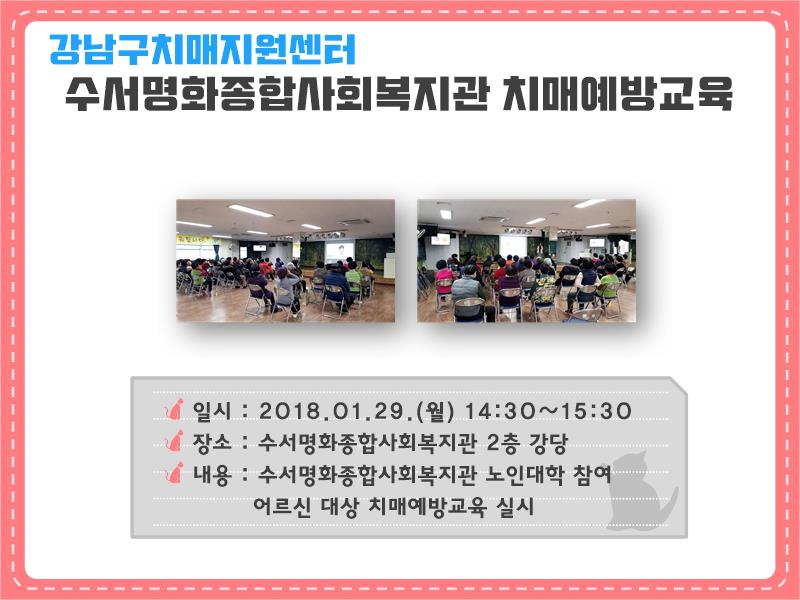 강남구치매지원센터
수서명화종합사회복지관 치매예방교육

일시 : 2018.01.29.(월) 14:30~15:30
장소 : 수서명화종합사회복지관 2층 강당
내용 : 수서명화종합사회복지관 노인대학 참여 어르신 대상 치매예방교육 실시